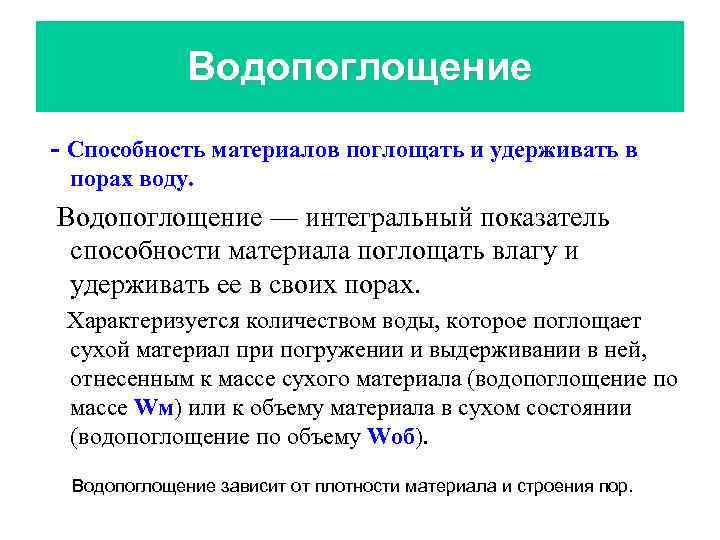 Водопоглощение

- Способность материалов поглощать и удерживать в порах воду.

Водопоглощение — интегральный показатель способности материала поглощать влагу и удерживать ее в своих порах.

Характеризуется количеством воды, которое поглощает сухой материал при погружении и выдерживании в ней, отнесенным к массе сухого материала (водопоглощение по массе Wм) или к объему материала в сухом состоянии (водопоглощение по объему Wоб).

Водопоглощение зависит от плотности материала и строения пор.